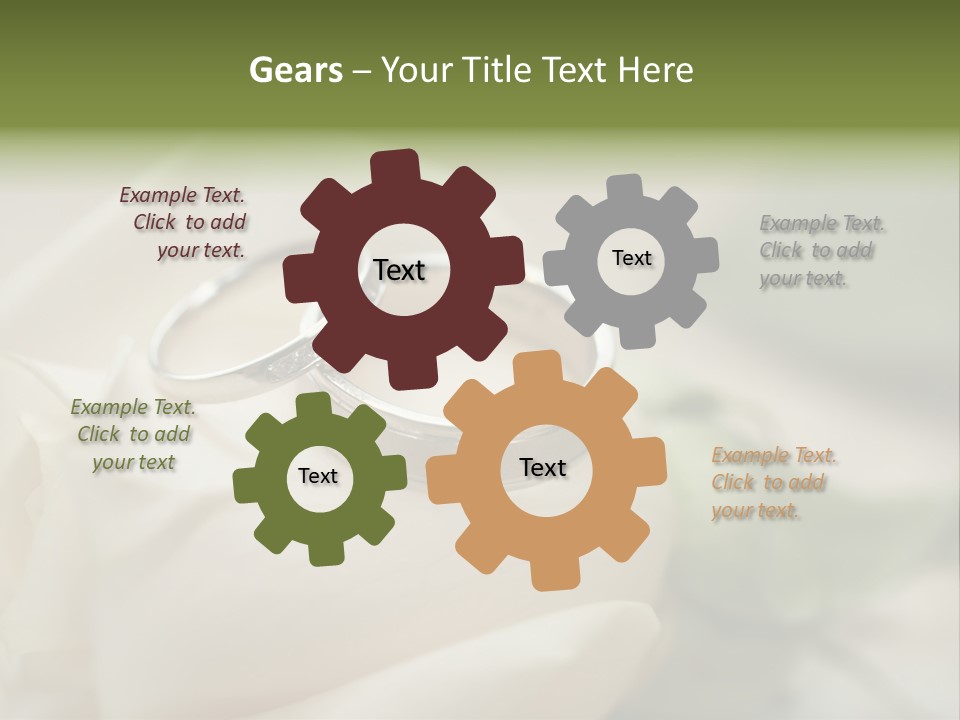 Gears – Your Title Text Here

Example Text. Click to add your text.

Text

Text

Example Text. Click to add your text.

Example Text. Click to add your text

Text

Text

Example Text. Click to add your text.